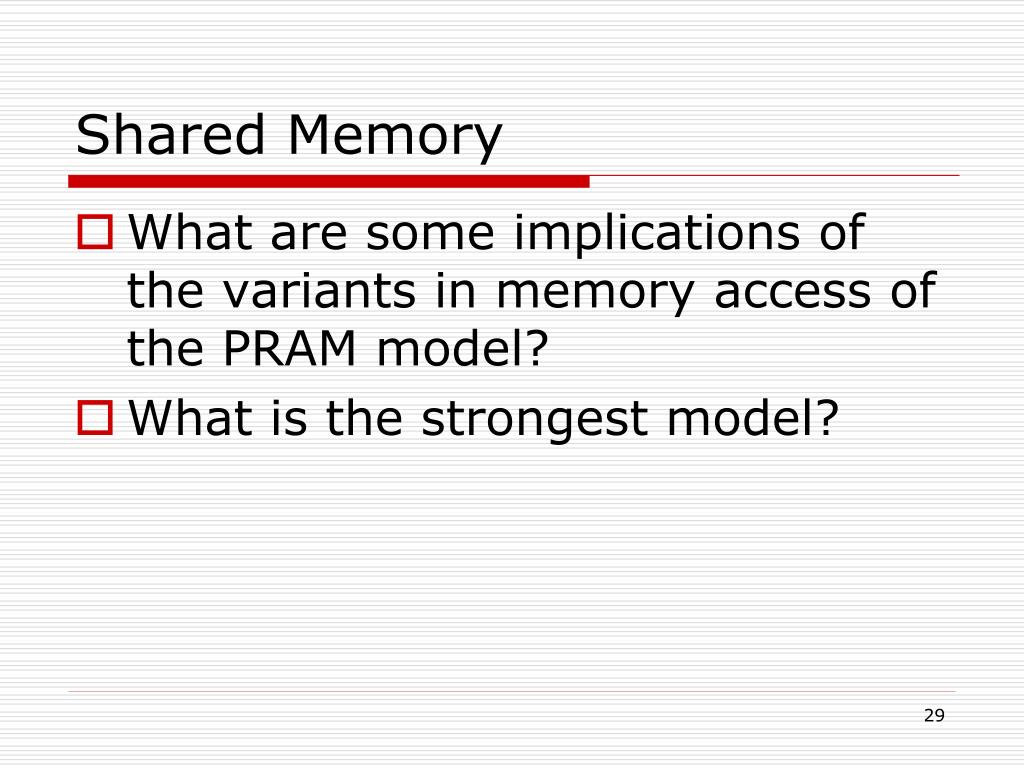 Shared Memory

What are some implications of the variants in memory access of the PRAM model?

What is the strongest model?

29